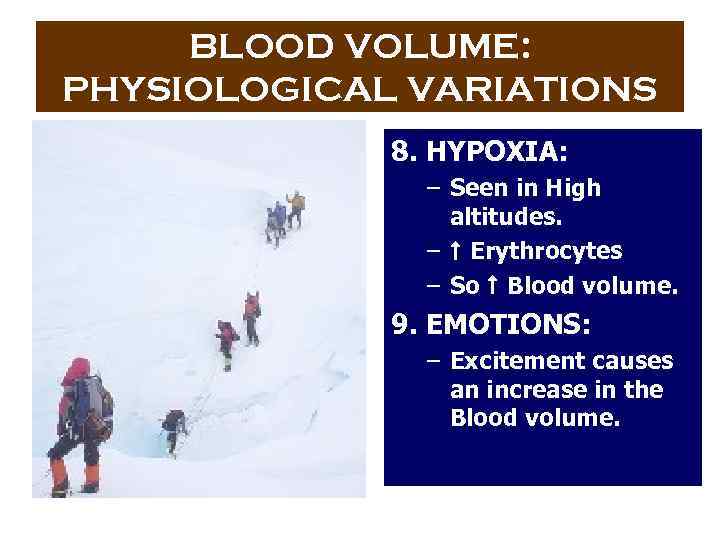 BLOOD VOLUME: PHYSIOLOGICAL VARIATIONS

8. HYPOXIA:
– Seen in High altitudes.
– ↑ Erythrocytes
– So ↑ Blood volume.

9. EMOTIONS:
– Excitement causes an increase in the Blood volume.